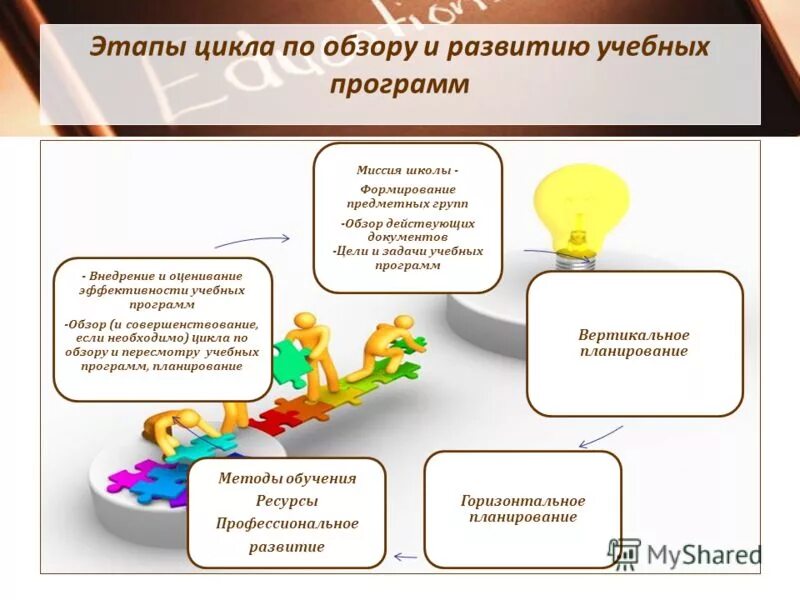 Этапы цикла по обзору и развитию учебных программ

Миссия школы -
Формирование предметных групп
-Обзор действующих документов
-Цели и задачи учебных программ

Вертикальное планирование

Горизонтальное планирование

Методы обучения
Ресурсы
Профессиональное развитие

- Внедрение и оценивание эффективности учебных программ
-Обзор (и совершенствование, если необходимо) цикла по обзору и пересмотру учебных программ, планирование

MyShared